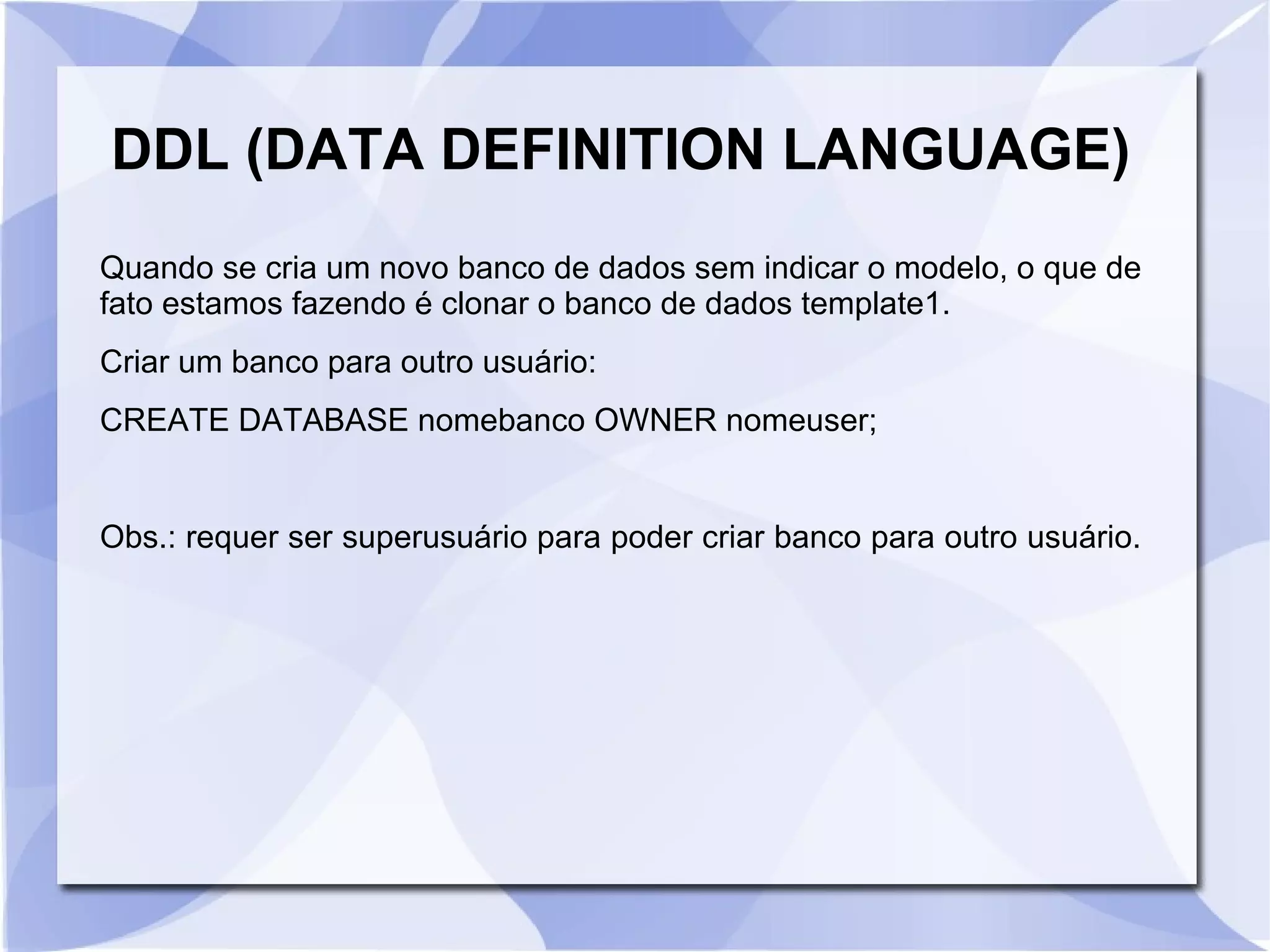 DDL (DATA DEFINITION LANGUAGE)

Quando se cria um novo banco de dados sem indicar o modelo, o que de fato estamos fazendo é clonar o banco de dados template1.

Criar um banco para outro usuário:

CREATE DATABASE nomebanco OWNER nomeuser;

Obs.: requer ser superusuário para poder criar banco para outro usuário.